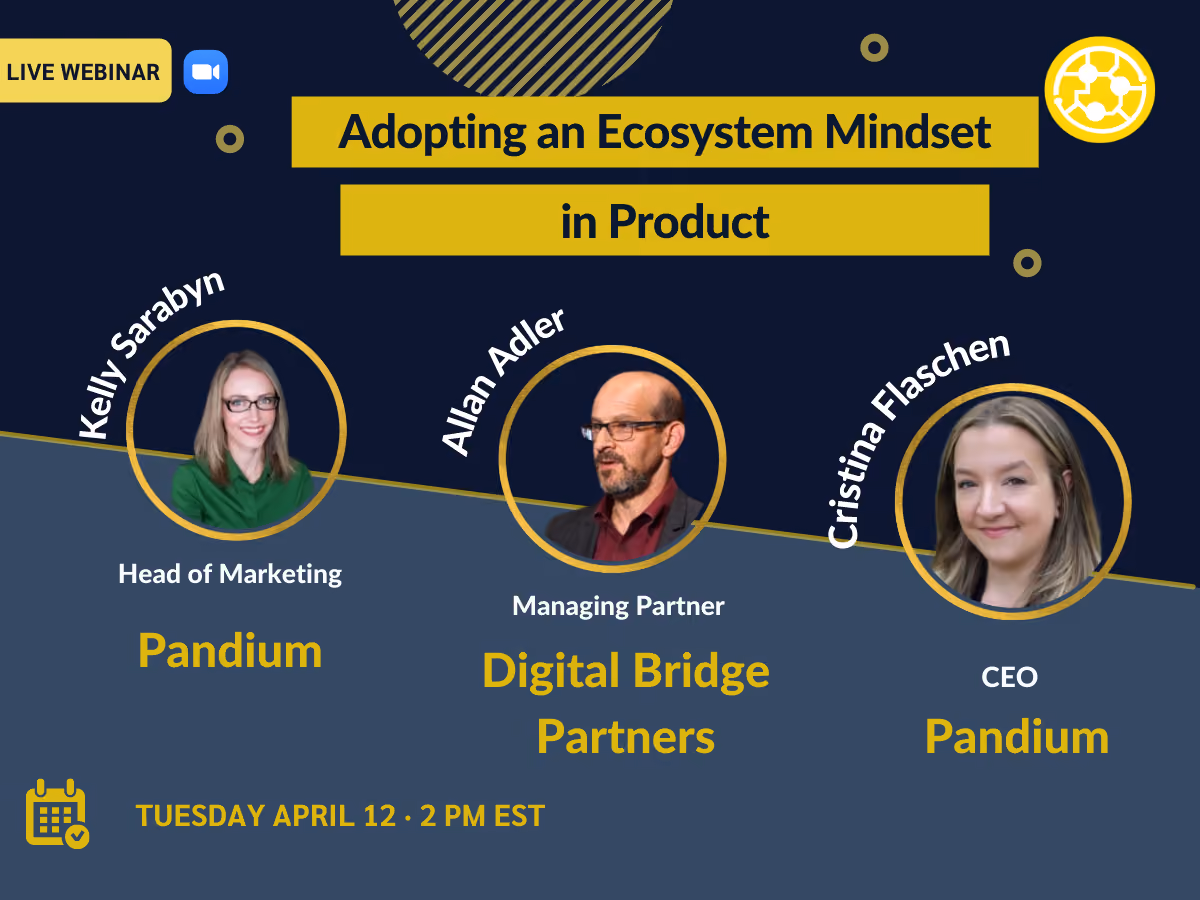 LIVE WEBINAR

Adopting an Ecosystem Mindset in Product

Kelly Sarabyn

Head of Marketing

Pandium

Allan Adler

Managing Partner

Digital Bridge Partners

Cristina Flaschen

CEO

Pandium

TUESDAY APRIL 12 · 2 PM EST